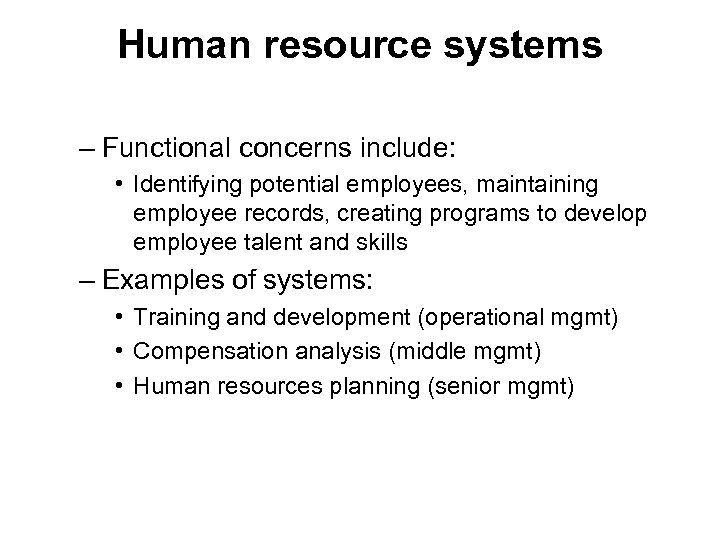 Human resource systems

– Functional concerns include:

• Identifying potential employees, maintaining employee records, creating programs to develop employee talent and skills

– Examples of systems:

• Training and development (operational mgmt)

• Compensation analysis (middle mgmt)

• Human resources planning (senior mgmt)